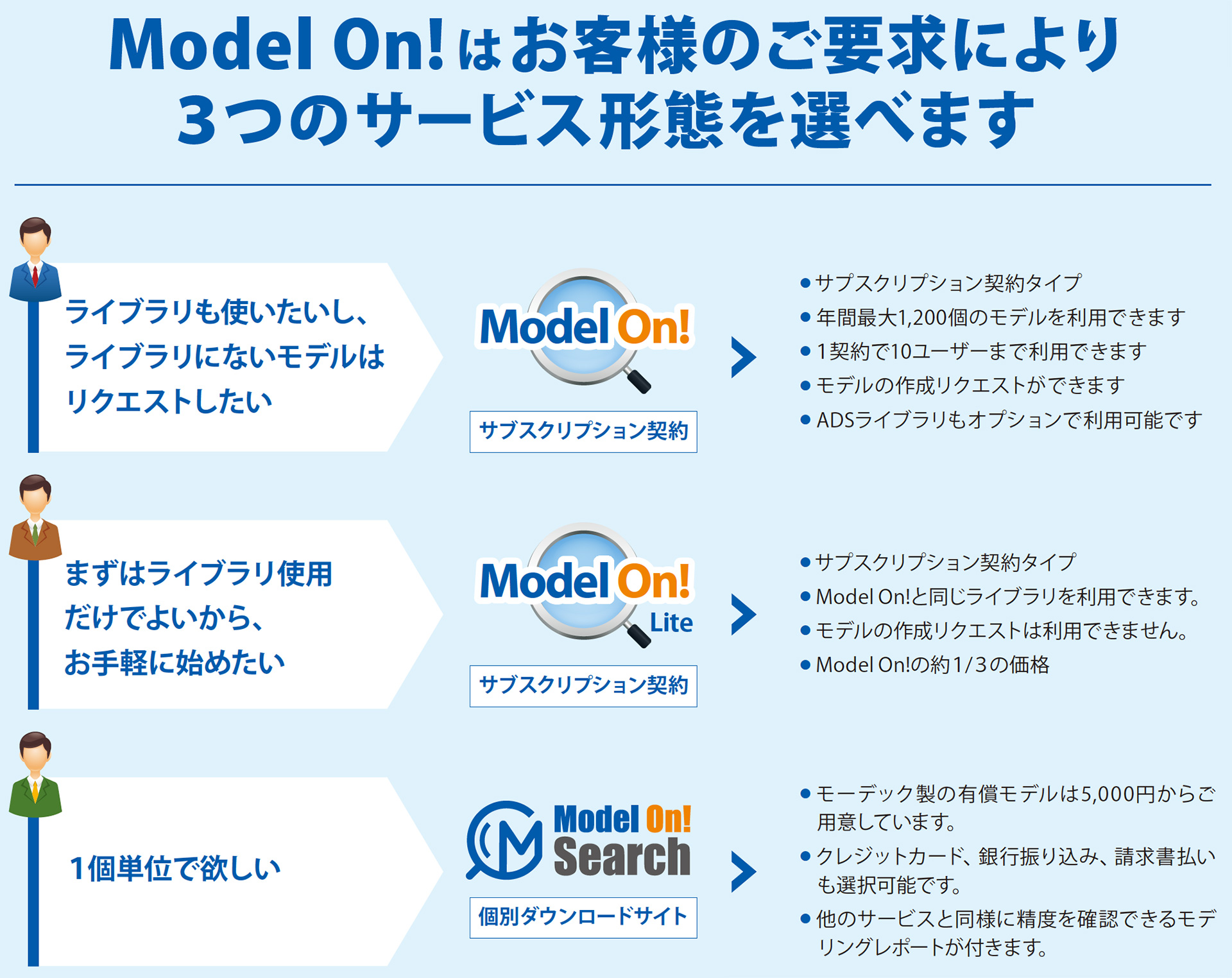 Model On! はお客様のご要求により
3つのサービス形態を選べます

ライブラリも使いたいし、
ライブラリにないモデルは
リクエストしたい

Model On!

サブスクリプション契約

● サブスクリプション契約タイプ
● 年間最大1,200個のモデルを利用できます
● 1契約で10ユーザーまで利用できます
● モデルの作成リクエストができます
● ADSライブラリもオプションで利用可能です

まずはライブラリ使用
だけでよいから、
お手軽に始めたい

Model On! Lite

サブスクリプション契約

● サブスクリプション契約タイプ
● Model On!と同じライブラリを利用できます。
● モデルの作成リクエストは利用できません。
● Model On!の約1/3の価格

1個単位で欲しい

Model On! Search

個別ダウンロードサイト

● モーデック製の有償モデルは5,000円からご用意しています。
● クレジットカード、銀行振り込み、請求書払いも選択可能です。
● 他のサービスと同様に精度を確認できるモデリングレポートが付きます。